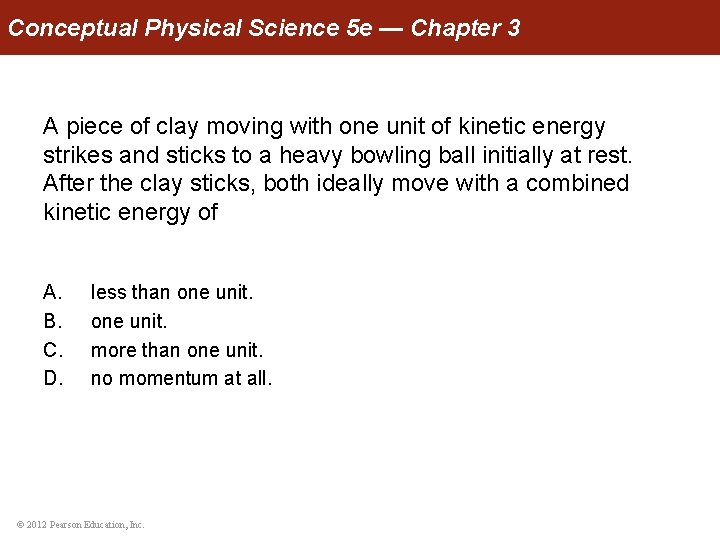 Conceptual Physical Science 5e — Chapter 3

A piece of clay moving with one unit of kinetic energy strikes and sticks to a heavy bowling ball initially at rest. After the clay sticks, both ideally move with a combined kinetic energy of

A. less than one unit.
B. one unit.
C. more than one unit.
D. no momentum at all.

© 2012 Pearson Education, Inc.